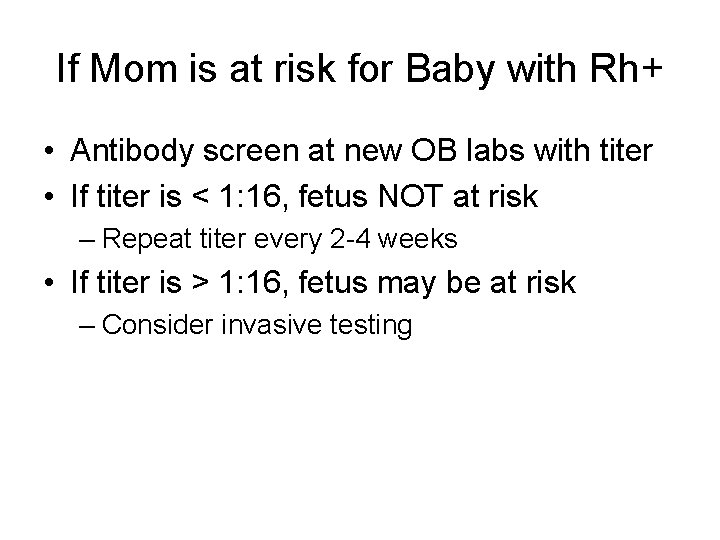 If Mom is at risk for Baby with Rh+

• Antibody screen at new OB labs with titer
• If titer is < 1:16, fetus NOT at risk
– Repeat titer every 2-4 weeks
• If titer is > 1:16, fetus may be at risk
– Consider invasive testing